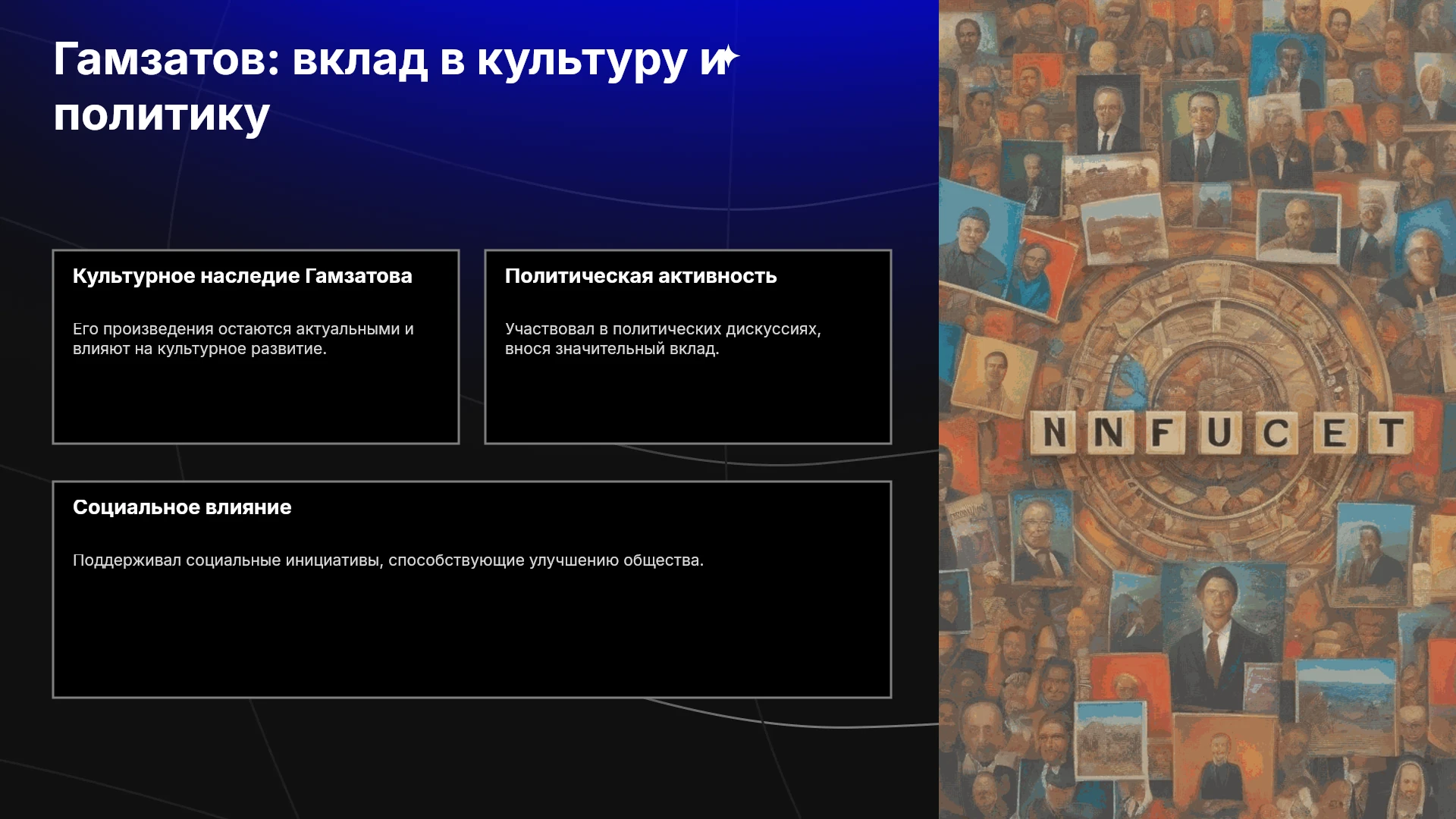 Гамзатов: вклад в культуру и политику

Культурное наследие Гамзатова

Его произведения остаются актуальными и влияют на культурное развитие.

Политическая активность

Участвовал в политических дискуссиях, внося значительный вклад.

Социальное влияние

Поддерживал социальные инициативы, способствующие улучшению общества.

NNFUCET